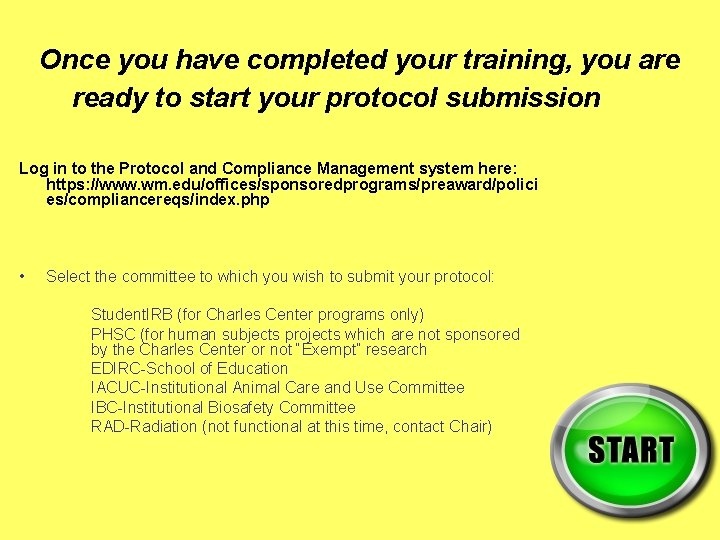 Once you have completed your training, you are ready to start your protocol submission

Log in to the Protocol and Compliance Management system here: https://www.wm.edu/offices/sponsoredprograms/preaward/policies/compliancereqs/index.php

• Select the committee to which you wish to submit your protocol:

StudentIRB (for Charles Center programs only)
PHSC (for human subjects projects which are not sponsored by the Charles Center or not "Exempt" research
EDIRC-School of Education
IACUC-Institutional Animal Care and Use Committee
IBC-Institutional Biosafety Committee
RAD-Radiation (not functional at this time, contact Chair)

START